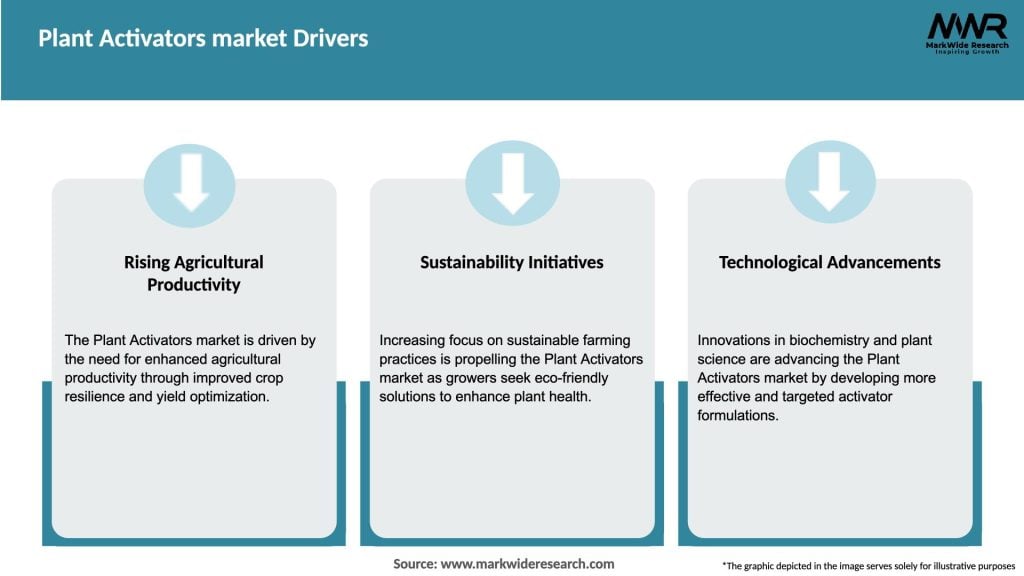 Plant Activators market Drivers

MWR
MarkWide Research
Inspiring Growth

Rising Agricultural Productivity

The Plant Activators market is driven by the need for enhanced agricultural productivity through improved crop resilience and yield optimization.

Sustainability Initiatives

Increasing focus on sustainable farming practices is propelling the Plant Activators market as growers seek eco-friendly solutions to enhance plant health.

Technological Advancements

Innovations in biochemistry and plant science are advancing the Plant Activators market by developing more effective and targeted activator formulations.

Source: www.markwideresearch.com

*The graphic depicted in the image serves solely for illustrative purposes